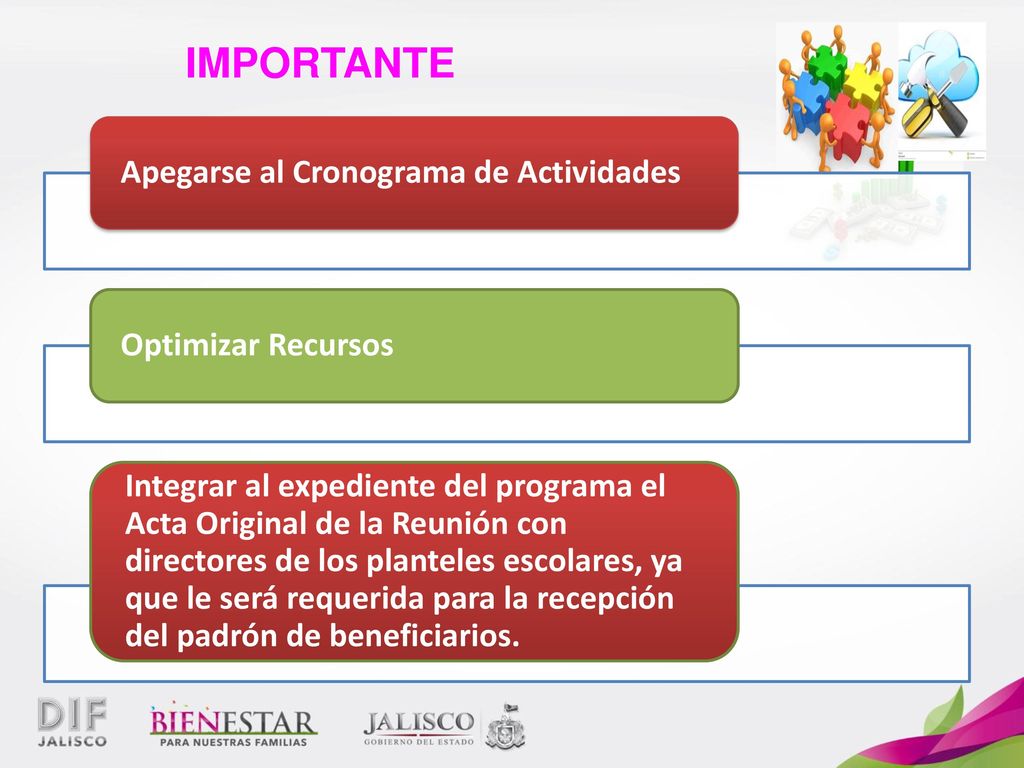 IMPORTANTE

Apegarse al Cronograma de Actividades

Optimizar Recursos

Integrar al expediente del programa el Acta Original de la Reunión con directores de los planteles escolares, ya que le será requerida para la recepción del padrón de beneficiarios.

DIF JALISCO

BIENESTAR PARA NUESTRAS FAMILIAS

JALISCO GOBIERNO DEL ESTADO